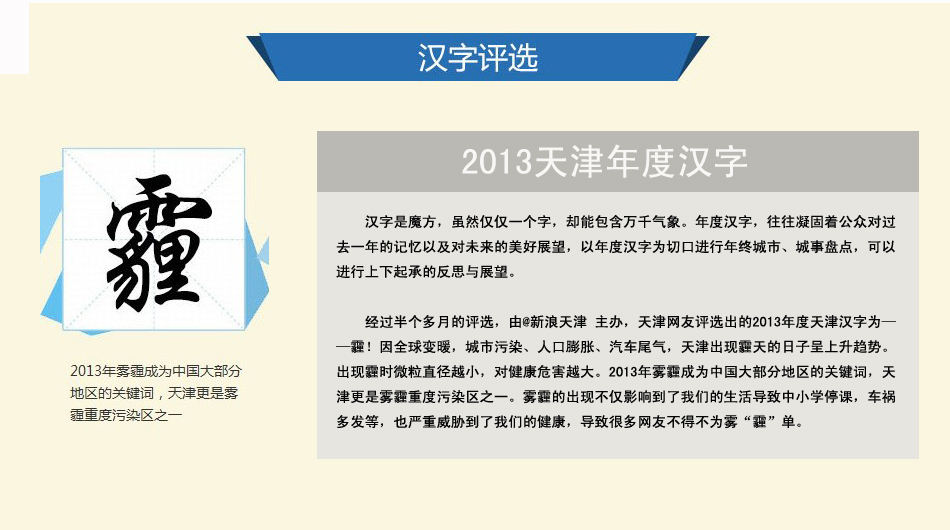 汉字评选

霾

2013年雾霾成为中国大部分地区的关键词，天津更是雾霾重度污染区之一

2013天津年度汉字

汉字是魔方，虽然仅仅一个字，却能包含万千气象。年度汉字，往往凝固着公众对过去一年的记忆以及对未来的美好展望，以年度汉字为切口进行年终城市、城事盘点，可以进行上下起承的反思与展望。

经过半个多月的评选，由@新浪天津 主办，天津网友评选出的2013年度天津汉字为——霾！因全球变暖，城市污染、人口膨胀、汽车尾气，天津出现霾天的日子呈上升趋势。出现霾时微粒直径越小，对健康危害越大。2013年雾霾成为中国大部分地区的关键词，天津更是雾霾重度污染区之一。雾霾的出现不仅影响到了我们的生活导致中小学停课，车祸多发等，也严重威胁到了我们的健康，导致很多网友不得不为雾“霾”单。